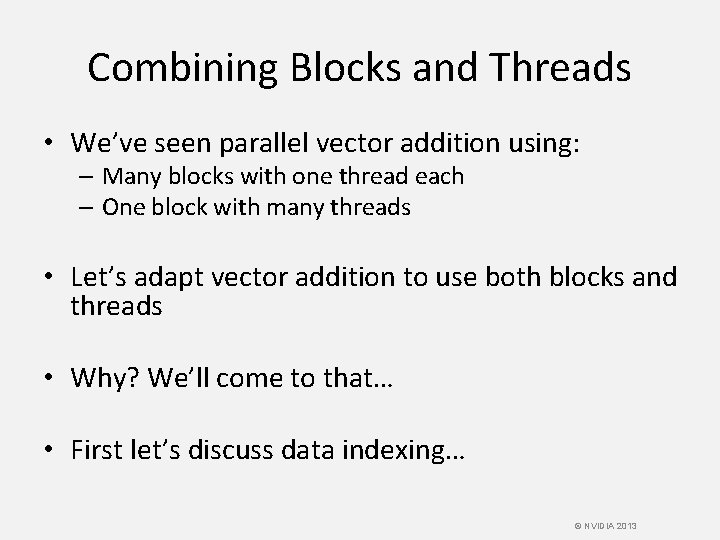 Combining Blocks and Threads

• We've seen parallel vector addition using:
– Many blocks with one thread each
– One block with many threads

• Let's adapt vector addition to use both blocks and threads

• Why? We'll come to that...

• First let's discuss data indexing...

© NVIDIA 2013